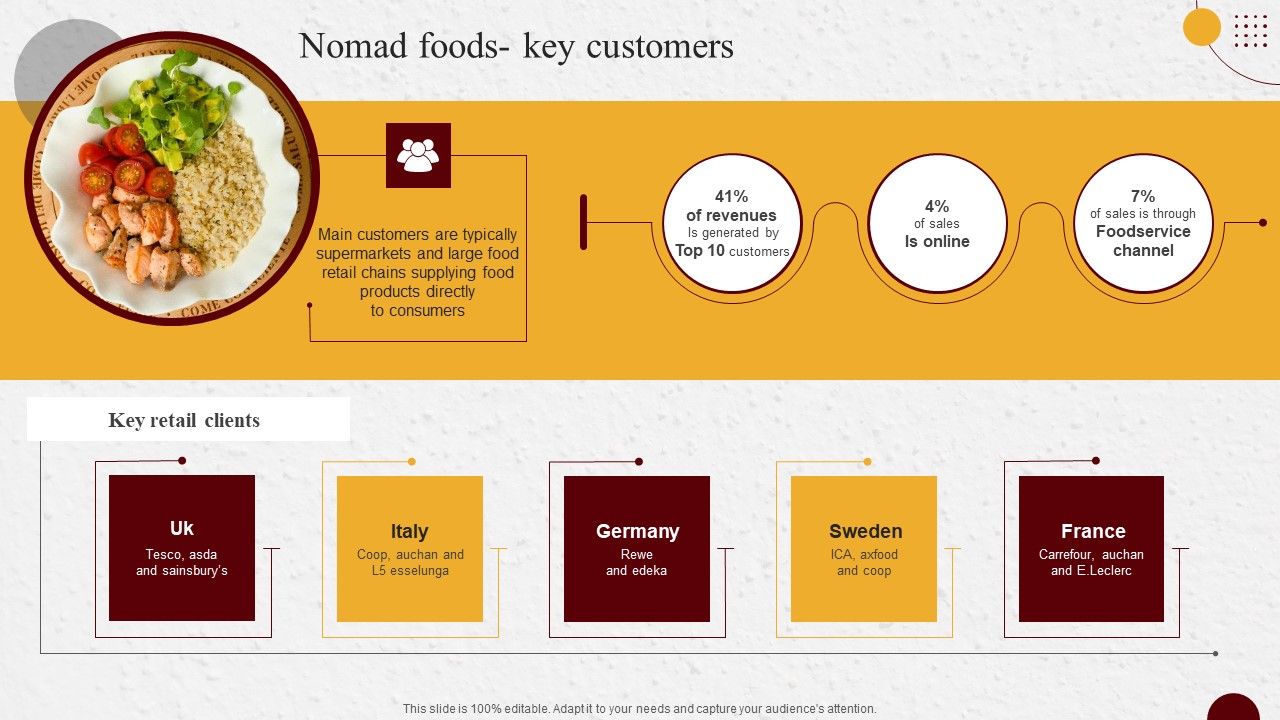 Nomad foods- key customers

Main customers are typically supermarkets and large food retail chains supplying food products directly to consumers

41% of revenues Is generated by Top 10 customers

4% of sales Is online

7% of sales is through Foodservice channel

Key retail clients

Uk
Tesco, asda and sainsbury's

Italy
Coop, auchan and L5 esselunga

Germany
Rewe and edeka

Sweden
ICA, axfood and coop

France
Carrefour, auchan and E.Leclerc

This slide is 100% editable. Adapt it to your needs and capture your audience's attention.